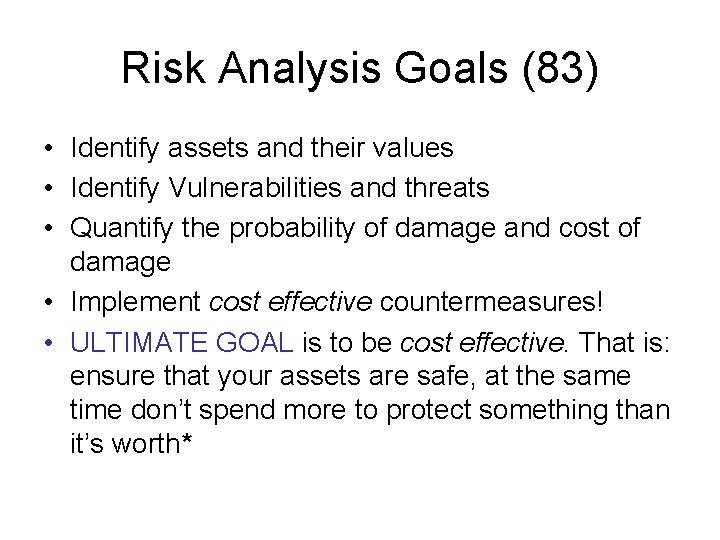 Risk Analysis Goals (83)

• Identify assets and their values
• Identify Vulnerabilities and threats
• Quantify the probability of damage and cost of damage
• Implement cost effective countermeasures!
• ULTIMATE GOAL is to be cost effective. That is: ensure that your assets are safe, at the same time don't spend more to protect something than it's worth*